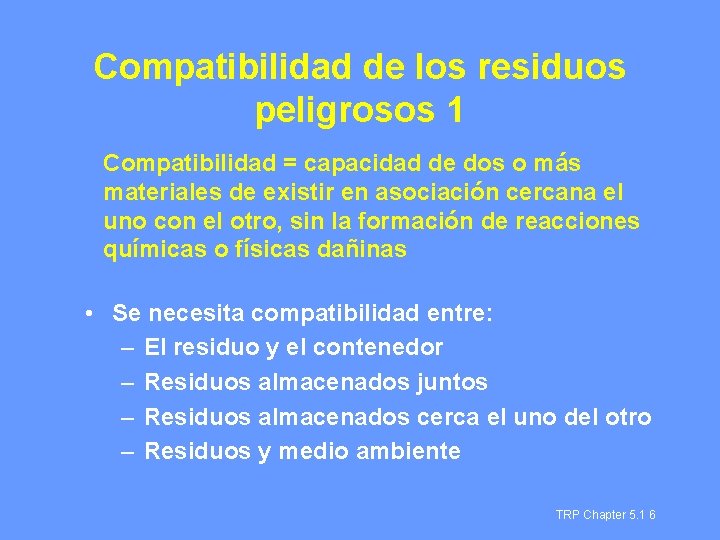 Compatibilidad de los residuos peligrosos 1

Compatibilidad = capacidad de dos o más materiales de existir en asociación cercana el uno con el otro, sin la formación de reacciones químicas o físicas dañinas

• Se necesita compatibilidad entre:
– El residuo y el contenedor
– Residuos almacenados juntos
– Residuos almacenados cerca el uno del otro
– Residuos y medio ambiente

TRP Chapter 5.1 6